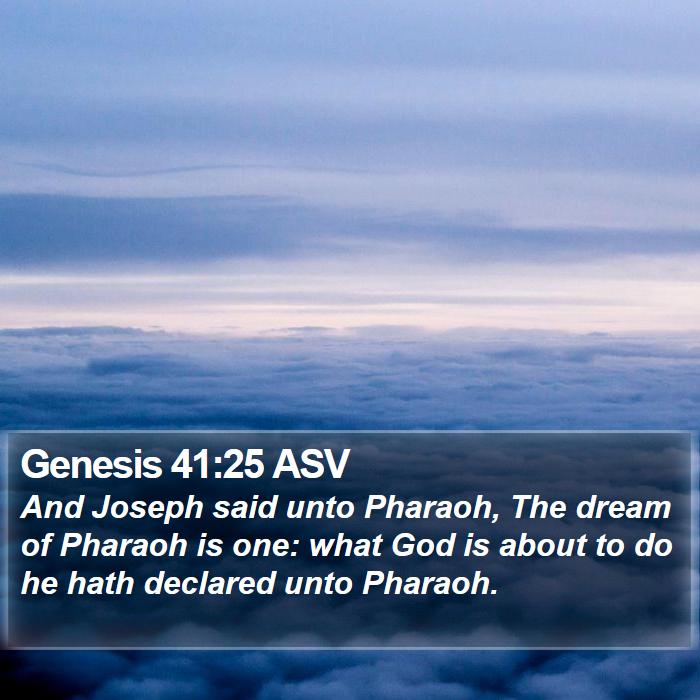 Genesis 41:25 ASV
And Joseph said unto Pharaoh, The dream of Pharaoh is one: what God is about to do he hath declared unto Pharaoh.